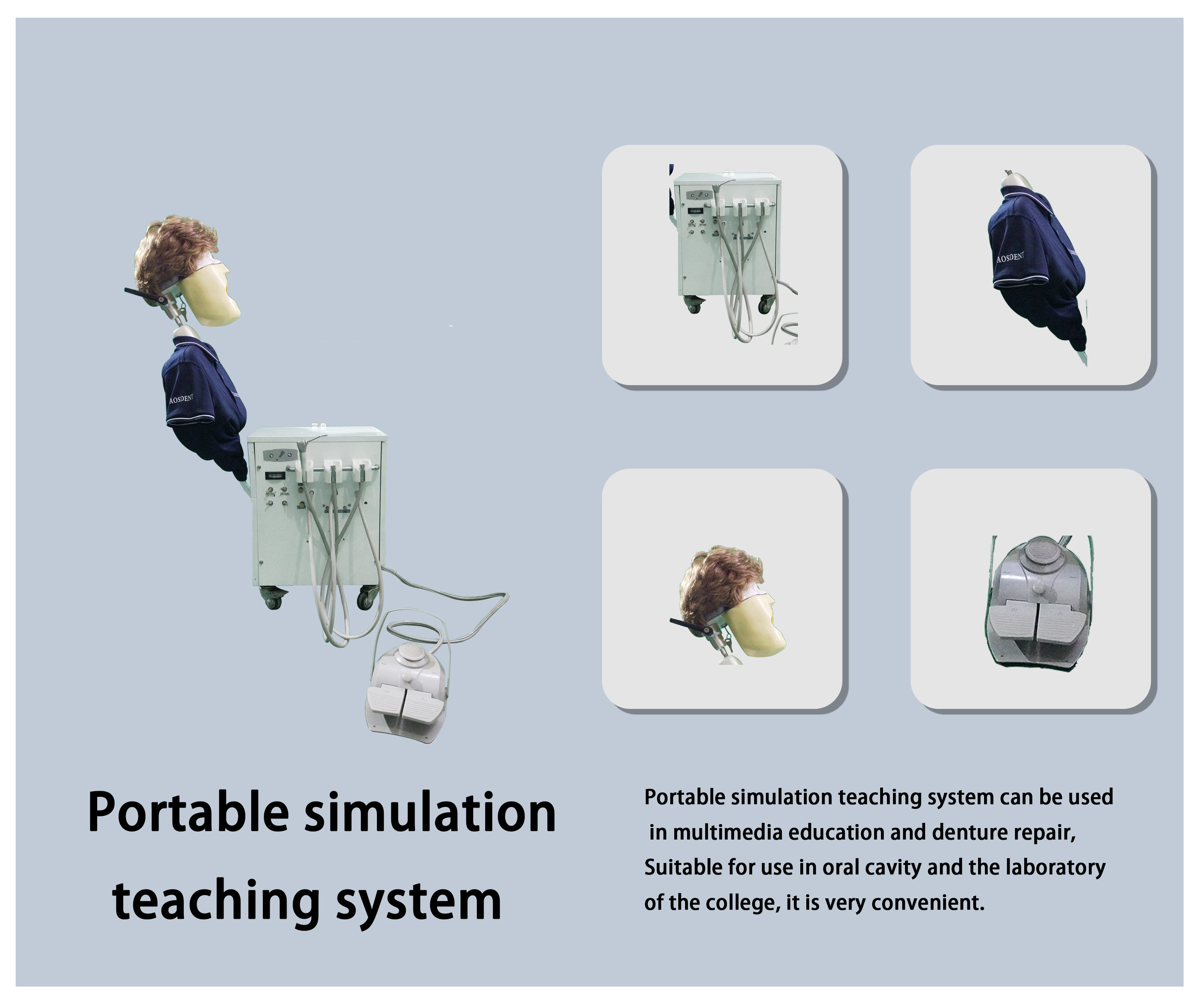 AOSDENT

AOSDENT

Portable simulation teaching system

Portable simulation teaching system can be used in multimedia education and denture repair, Suitable for use in oral cavity and the laboratory of the college, it is very convenient.